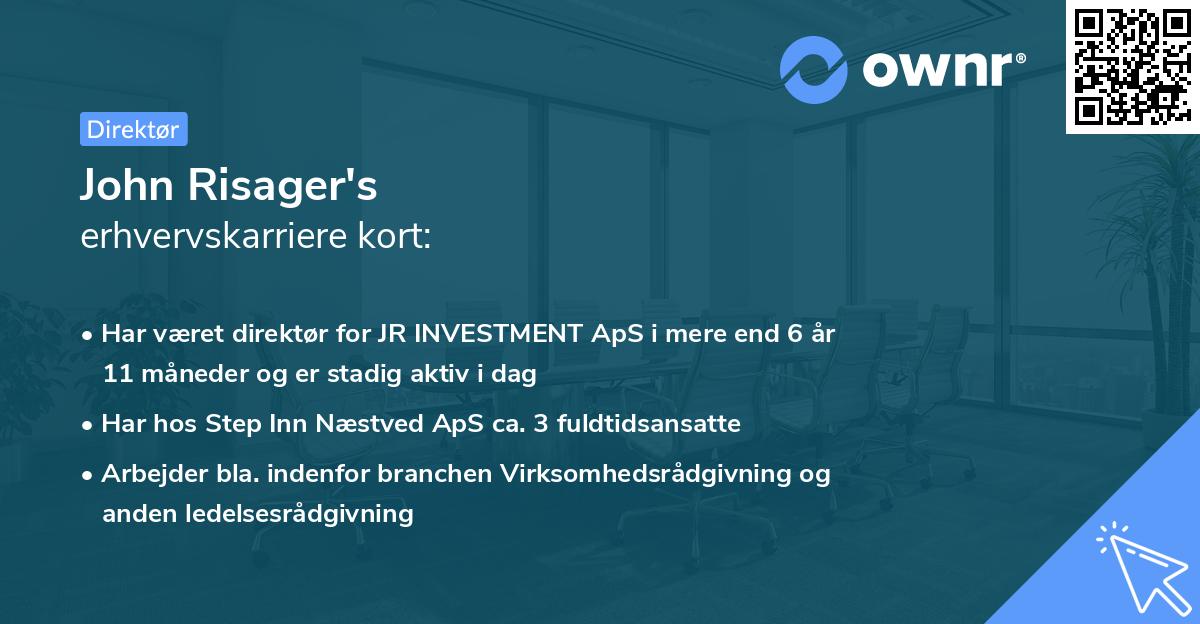 ownr®

Direktør

John Risager's
erhvervskarriere kort:

• Har været direktør for JR INVESTMENT ApS i mere end 6 år 11 måneder og er stadig aktiv i dag

• Har hos Step Inn Næstved ApS ca. 3 fuldtidsansatte

• Arbejder bla. indenfor branchen Virksomhedsrådgivning og anden ledelsesrådgivning